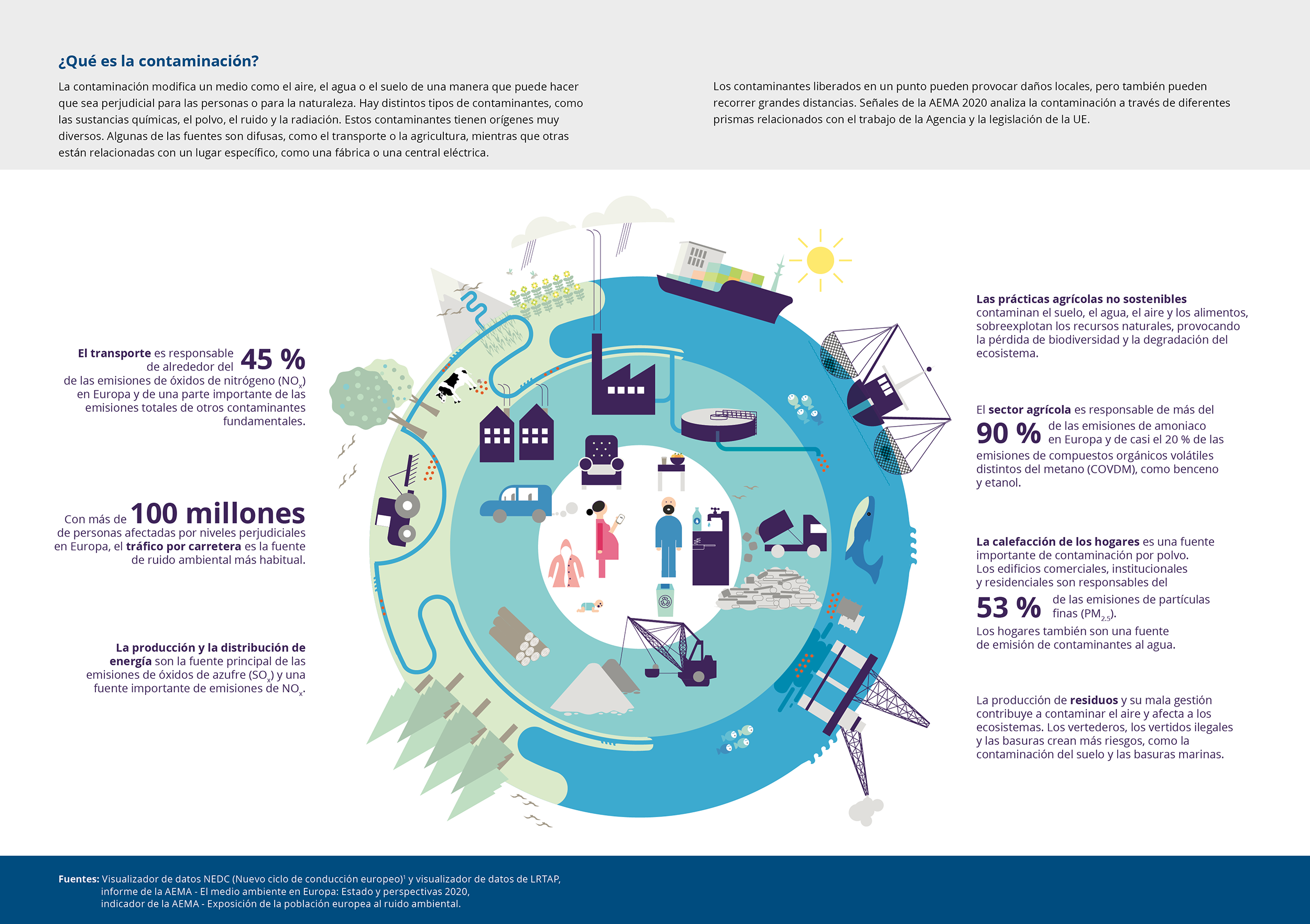 ¿Qué es la contaminación?

La contaminación modifica un medio como el aire, el agua o el suelo de una manera que puede hacer que sea perjudicial para las personas o para la naturaleza. Hay distintos tipos de contaminantes, como las sustancias químicas, el polvo, el ruido y la radiación. Estos contaminantes tienen orígenes muy diversos. Algunas de las fuentes son difusas, como el transporte o la agricultura, mientras que otras están relacionadas con un lugar específico, como una fábrica o una central eléctrica.

Los contaminantes liberados en un punto pueden provocar daños locales, pero también pueden recorrer grandes distancias. Señales de la AEMA 2020 analiza la contaminación a través de diferentes prismas relacionados con el trabajo de la Agencia y la legislación de la UE.

El transporte es responsable de alrededor del 45 % de las emisiones de óxidos de nitrógeno ($NO_x$) en Europa y de una parte importante de las emisiones totales de otros contaminantes fundamentales.

Con más de 100 millones de personas afectadas por niveles perjudiciales en Europa, el tráfico por carretera es la fuente de ruido ambiental más habitual.

La producción y la distribución de energía son la fuente principal de las emisiones de óxidos de azufre ($SO_x$) y una fuente importante de emisiones de $NO_x$.

Las prácticas agrícolas no sostenibles contaminan el suelo, el agua, el aire y los alimentos, sobreexplotan los recursos naturales, provocando la pérdida de biodiversidad y la degradación del ecosistema.

El sector agrícola es responsable de más del 90 % de las emisiones de amoniaco en Europa y de casi el 20 % de las emisiones de compuestos orgánicos volátiles distintos del metano (COVDM), como benceno y etanol.

La calefacción de los hogares es una fuente importante de contaminación por polvo. Los edificios comerciales, institucionales y residenciales son responsables del 53 % de las emisiones de partículas finas ($PM_{2.5}$). Los hogares también son una fuente de emisión de contaminantes al agua.

La producción de residuos y su mala gestión contribuye a contaminar el aire y afecta a los ecosistemas. Los vertederos, los vertidos ilegales y las basuras crean más riesgos, como la contaminación del suelo y las basuras marinas.

Fuentes: Visualizador de datos NEDC (Nuevo ciclo de conducción europeo)¹ y visualizador de datos de LRTAP, informe de la AEMA - El medio ambiente en Europa: Estado y perspectivas 2020, indicador de la AEMA - Exposición de la población europea al ruido ambiental.